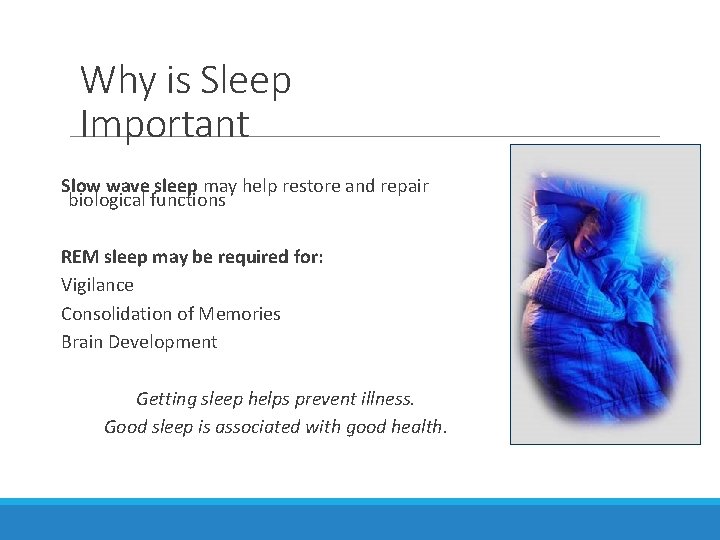 Why is Sleep Important

Slow wave sleep may help restore and repair biological functions

REM sleep may be required for:
Vigilance
Consolidation of Memories
Brain Development

Getting sleep helps prevent illness.
Good sleep is associated with good health.